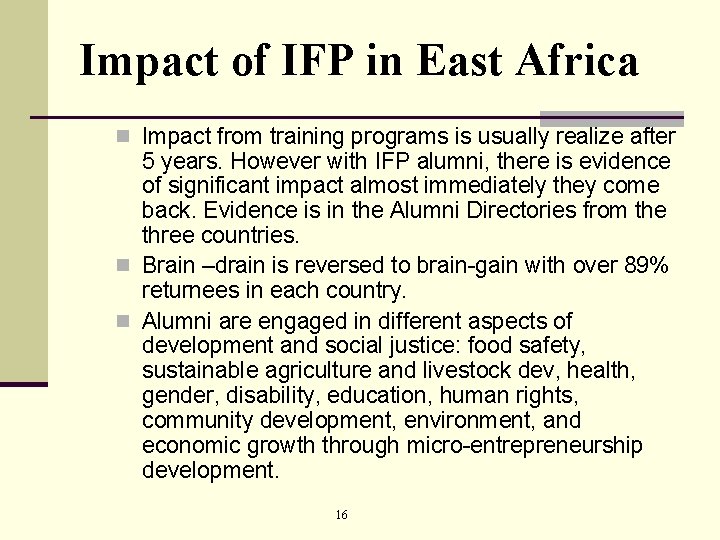 Impact of IFP in East Africa

Impact from training programs is usually realize after 5 years. However with IFP alumni, there is evidence of significant impact almost immediately they come back. Evidence is in the Alumni Directories from the three countries.

Brain –drain is reversed to brain-gain with over 89% returnees in each country.

Alumni are engaged in different aspects of development and social justice: food safety, sustainable agriculture and livestock dev, health, gender, disability, education, human rights, community development, environment, and economic growth through micro-entrepreneurship development.

16